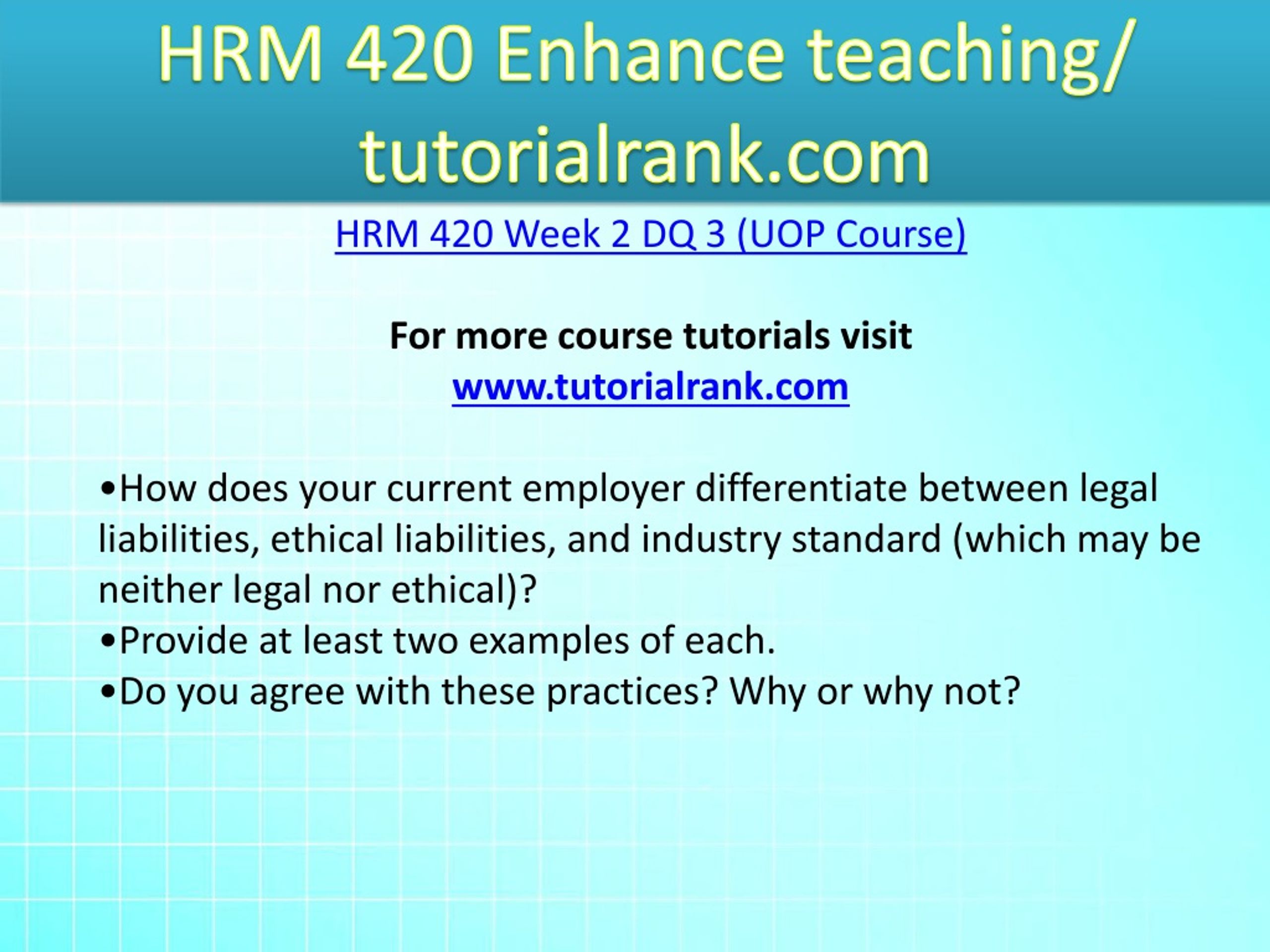 HRM 420 Enhance teaching/ tutorialrank.com

HRM 420 Week 2 DQ 3 (UOP Course)

For more course tutorials visit
www.tutorialrank.com

•How does your current employer differentiate between legal liabilities, ethical liabilities, and industry standard (which may be neither legal nor ethical)?
•Provide at least two examples of each.
•Do you agree with these practices? Why or why not?